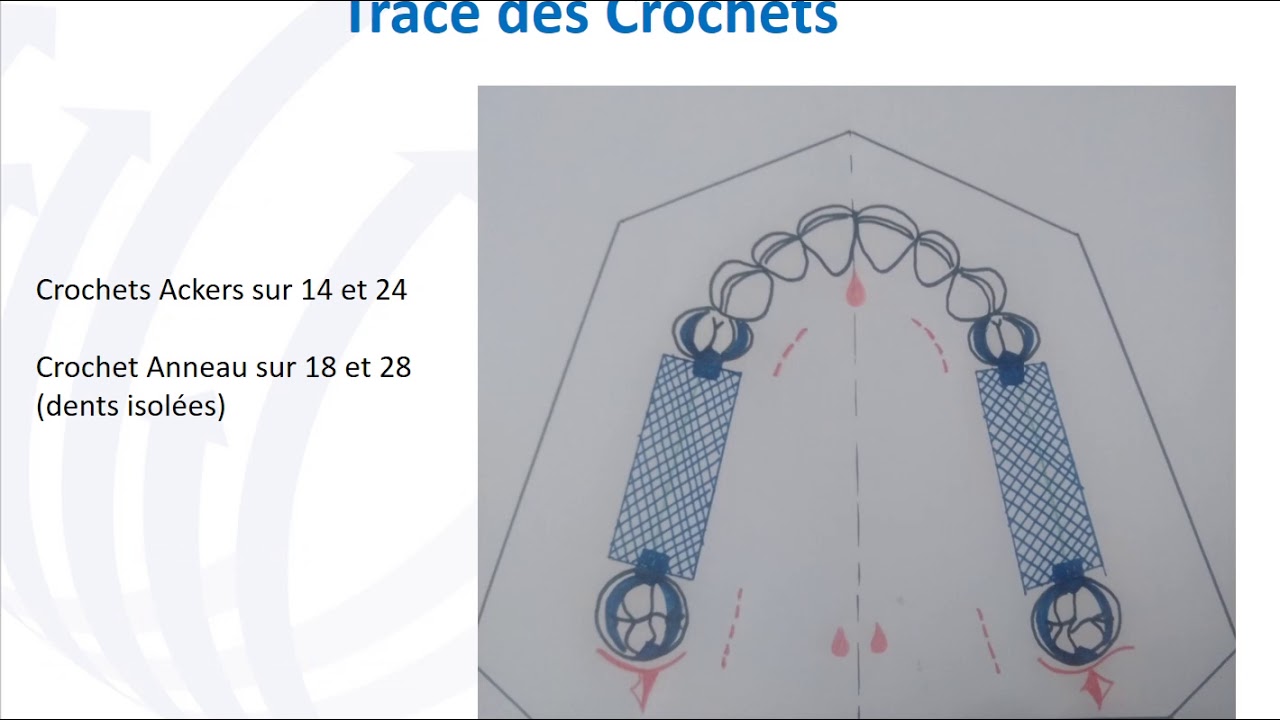 Tracé des Crochets

Crochets Ackers sur 14 et 24

Crochet Anneau sur 18 et 28 (dents isolées)